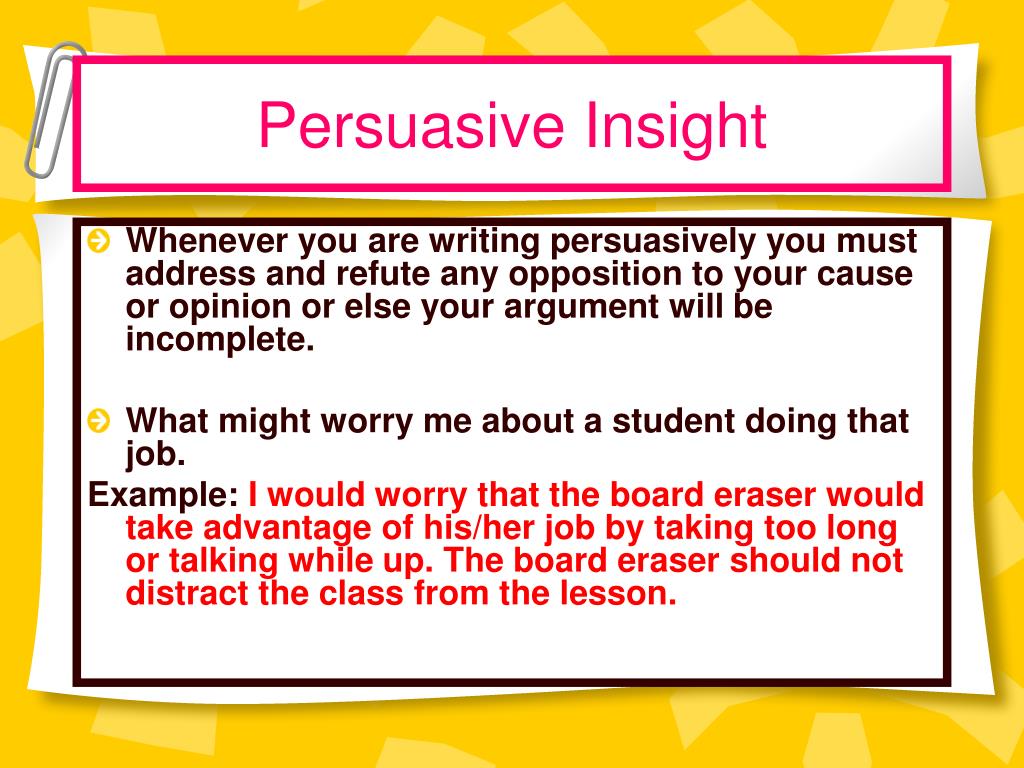 Persuasive Insight

Whenever you are writing persuasively you must address and refute any opposition to your cause or opinion or else your argument will be incomplete.

What might worry me about a student doing that job.

Example: I would worry that the board eraser would take advantage of his/her job by taking too long or talking while up. The board eraser should not distract the class from the lesson.